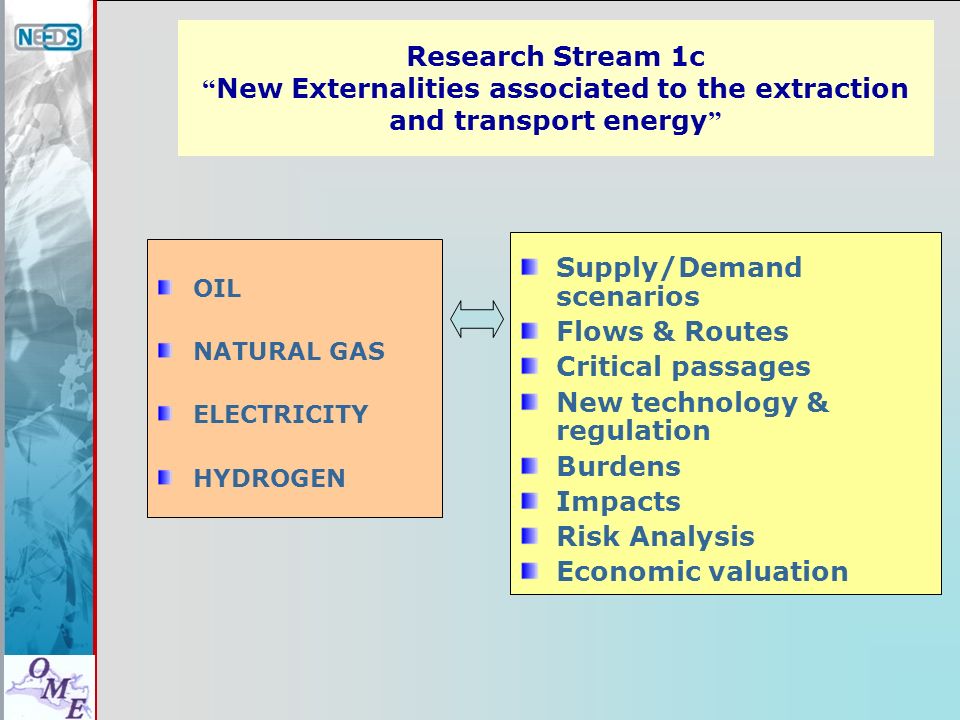 NEEDS

Research Stream 1c
“New Externalities associated to the extraction and transport energy”

OIL

NATURAL GAS

ELECTRICITY

HYDROGEN

Supply/Demand scenarios
Flows & Routes
Critical passages
New technology & regulation
Burdens
Impacts
Risk Analysis
Economic valuation

OME